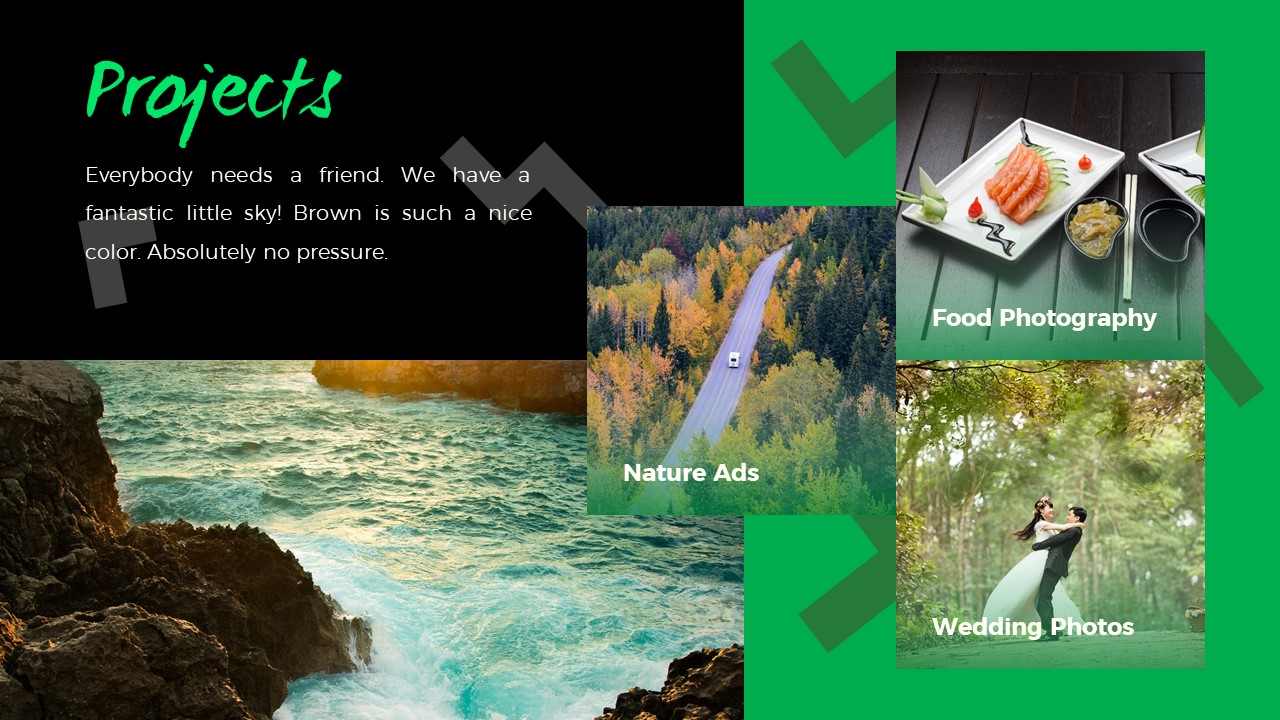 Projects

Everybody needs a friend. We have a fantastic little sky! Brown is such a nice color. Absolutely no pressure.

Nature Ads

Food Photography

Wedding Photos